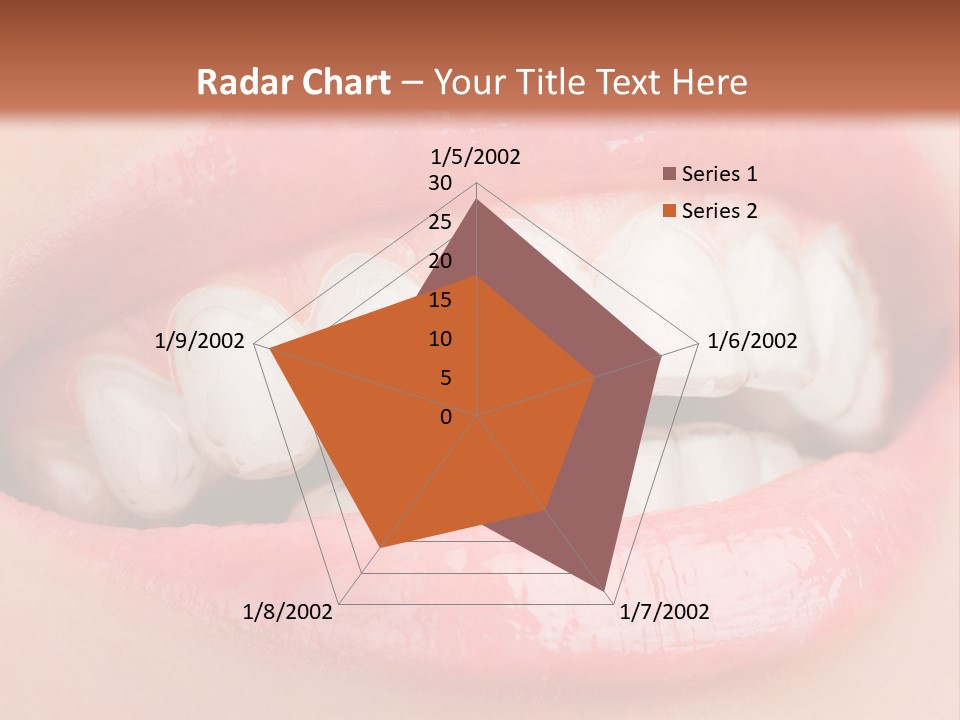 Radar Chart – Your Title Text Here

1/5/2002
30
25
20
15
10
5
0
1/6/2002
1/7/2002
1/8/2002
1/9/2002

Series 1
Series 2